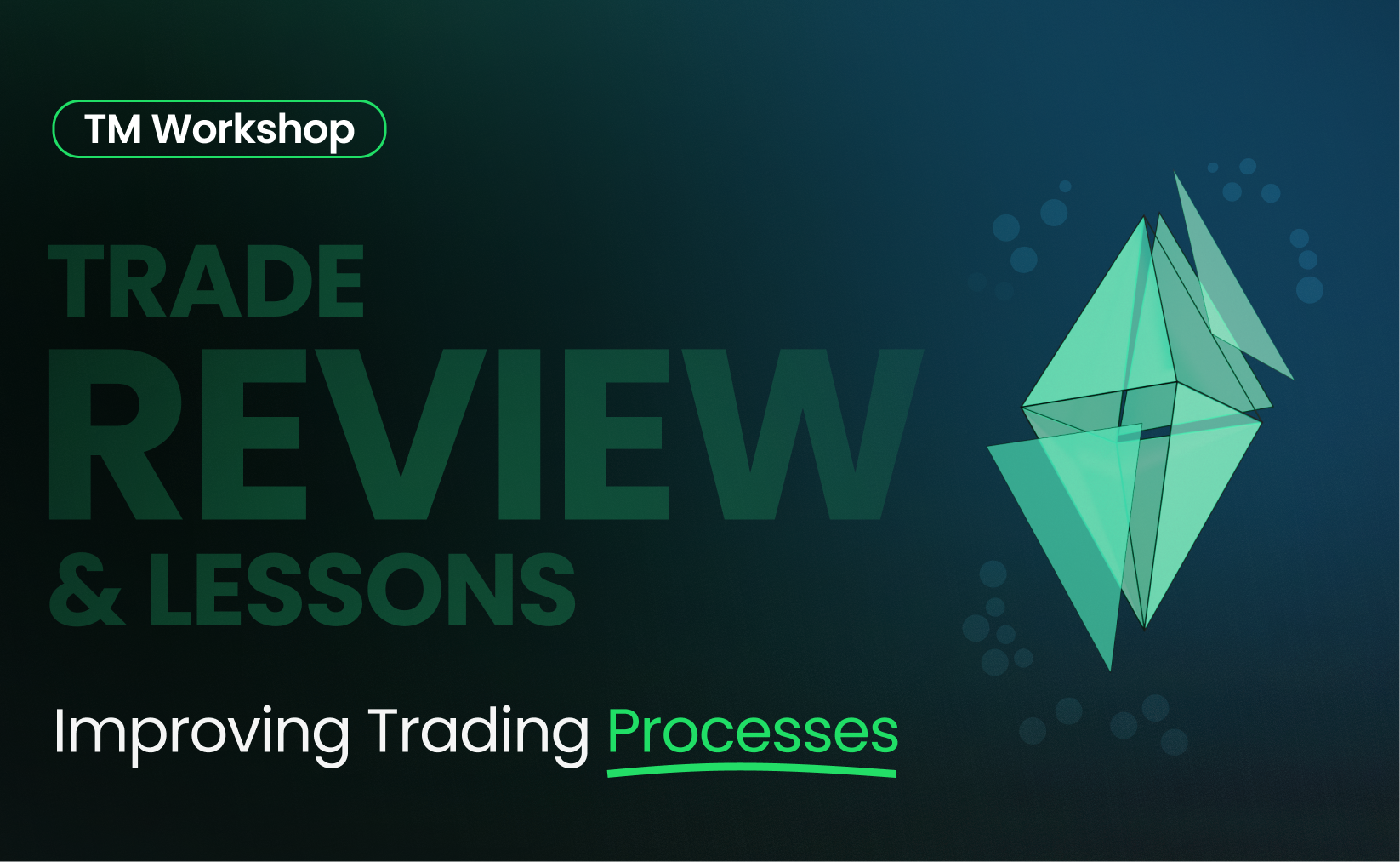 TM Workshop

TRADE
REVIEW
& LESSONS

Improving Trading Processes